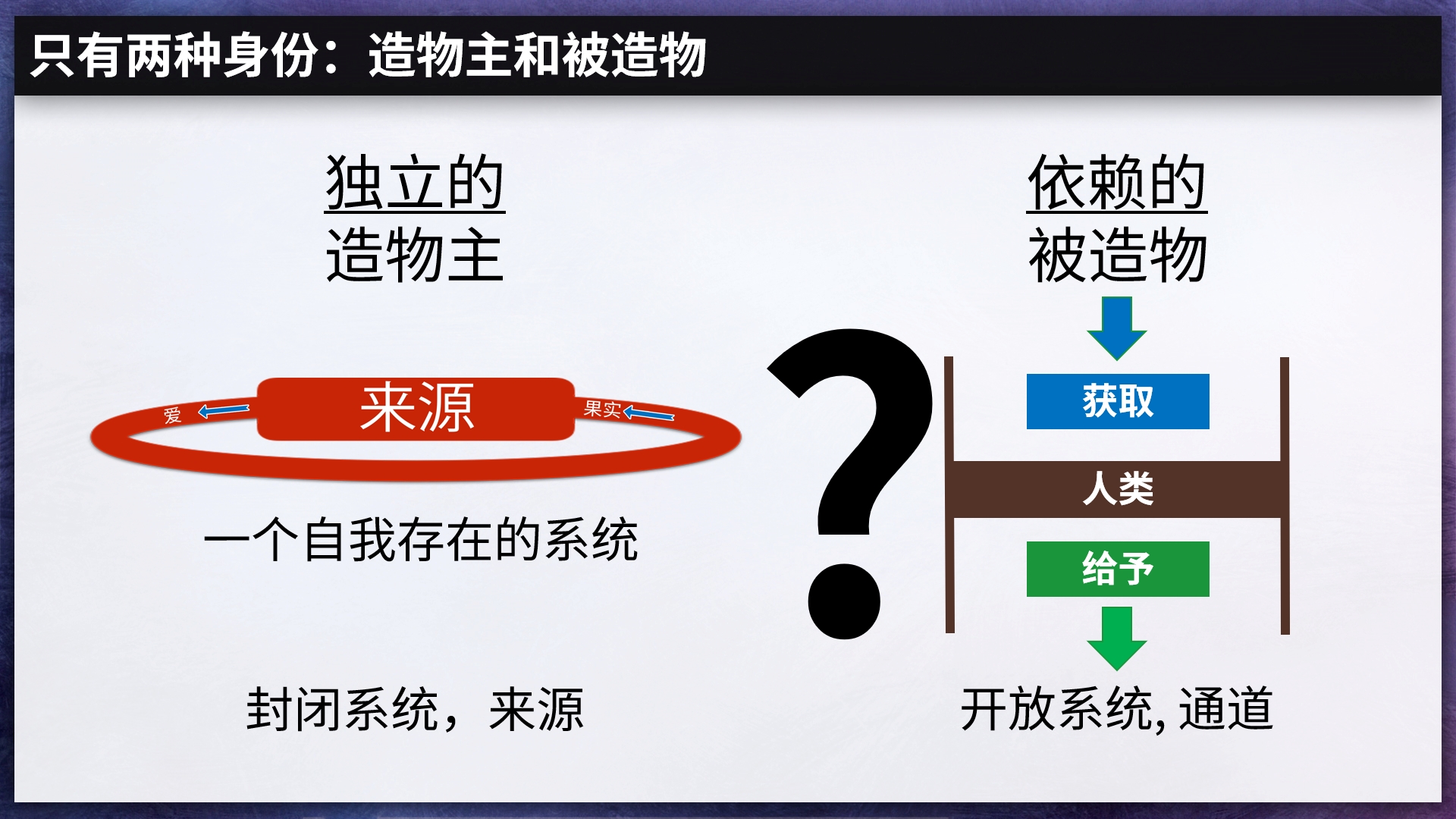 只有两种身份：造物主和被造物

独立的
造物主

爱
来源
果实

一个自我存在的系统

封闭系统，来源

?

依赖的
被造物

获取

人类

给予

开放系统, 通道